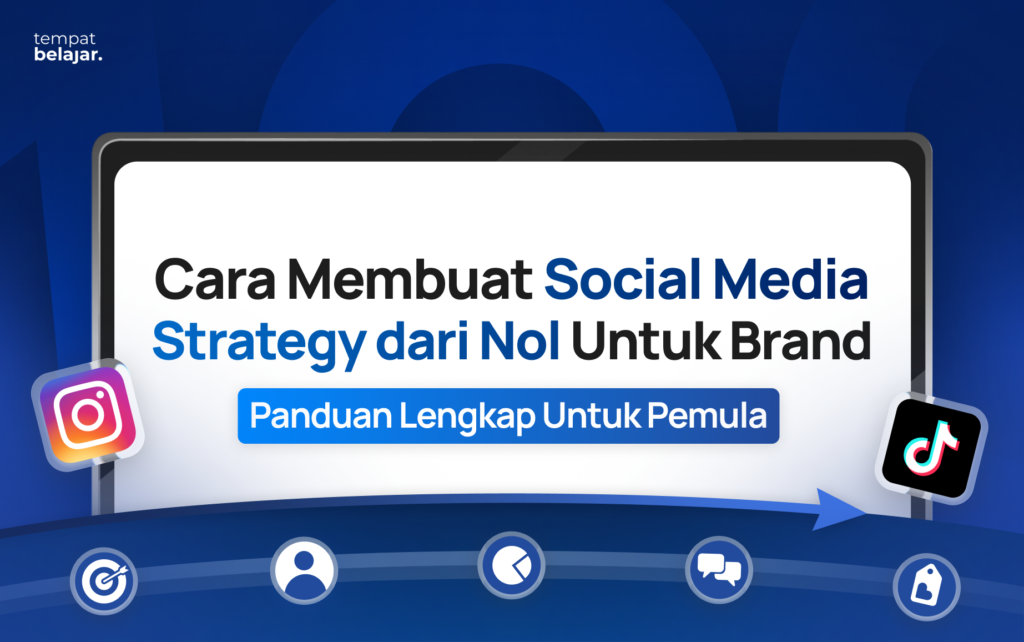 tempat
belajar.

Cara Membuat Social Media Strategy dari Nol Untuk Brand

Panduan Lengkap Untuk Pemula